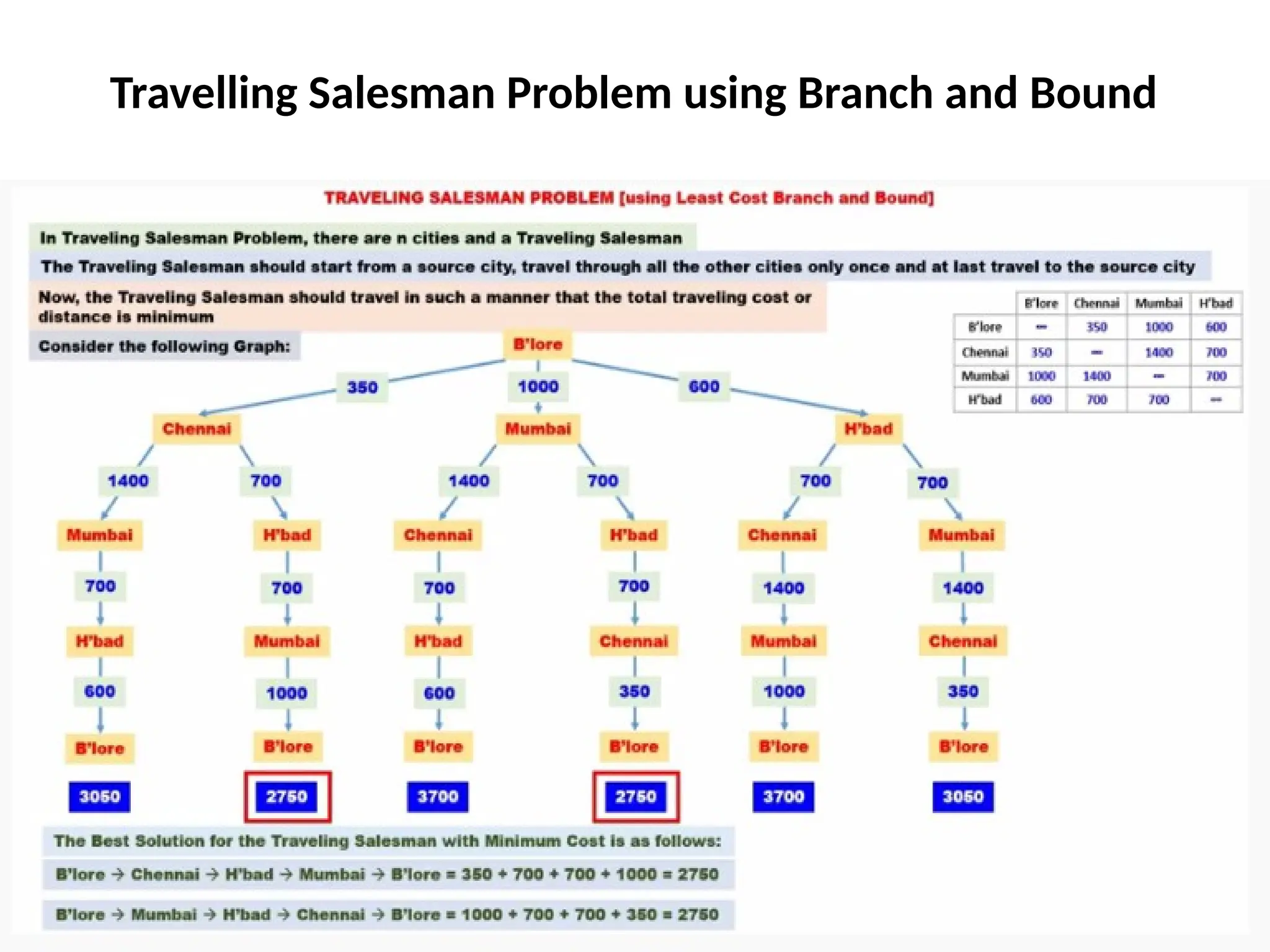 Travelling Salesman Problem using Branch and Bound

TRAVELING SALESMAN PROBLEM [using Least Cost Branch and Bound]

In Traveling Salesman Problem, there are n cities and a Traveling Salesman

The Traveling Salesman should start from a source city, travel through all the other cities only once and at last travel to the source city

Now, the Traveling Salesman should travel in such a manner that the total traveling cost or distance is minimum

Consider the following Graph:

| | B'lore | Chennai | Mumbai | H'bad |
|---|---|---|---|---|
| B'lore | — | 350 | 1000 | 600 |
| Chennai | 350 | — | 1400 | 700 |
| Mumbai | 1000 | 1400 | — | 700 |
| H'bad | 600 | 700 | 700 | — |

B'lore

350 1000 600

Chennai Mumbai H'bad

1400 700 1400 700 700 700

Mumbai H'bad Chennai H'bad Chennai Mumbai

700 700 700 700 1400 1400

H'bad Mumbai H'bad Chennai Mumbai Chennai

600 1000 600 350 1000 350

B'lore B'lore B'lore B'lore B'lore B'lore

3050 2750 3700 2750 3700 3050

The Best Solution for the Traveling Salesman with Minimum Cost is as follows:

B'lore → Chennai → H'bad → Mumbai → B'lore = 350 + 700 + 700 + 1000 = 2750

B'lore → Mumbai → H'bad → Chennai → B'lore = 1000 + 700 + 700 + 350 = 2750